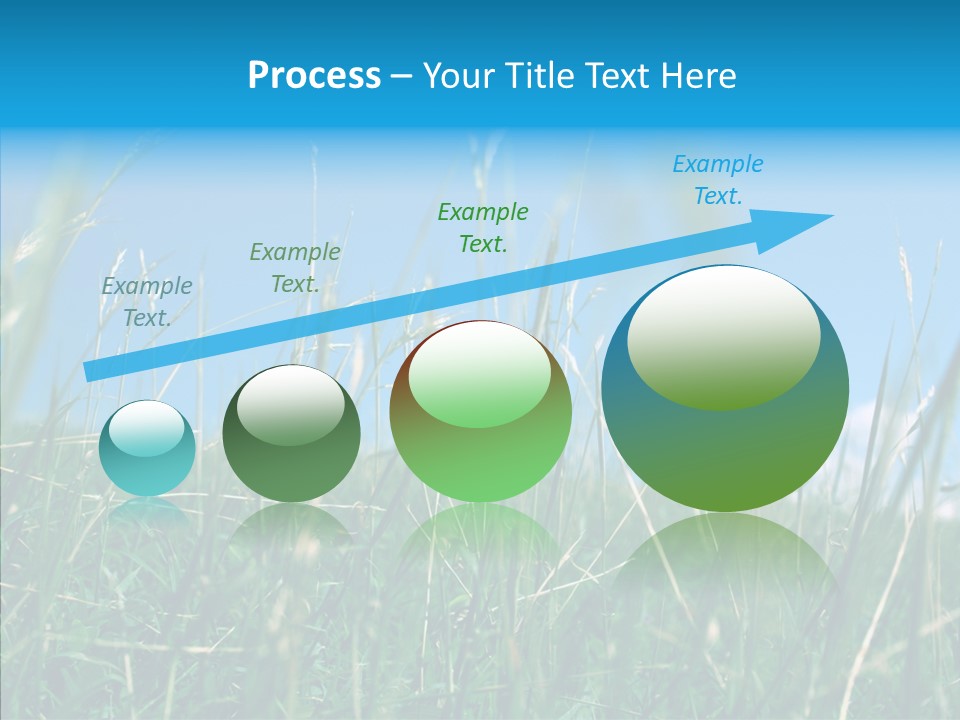 Process – Your Title Text Here

Example Text.

Example Text.

Example Text.

Example Text.